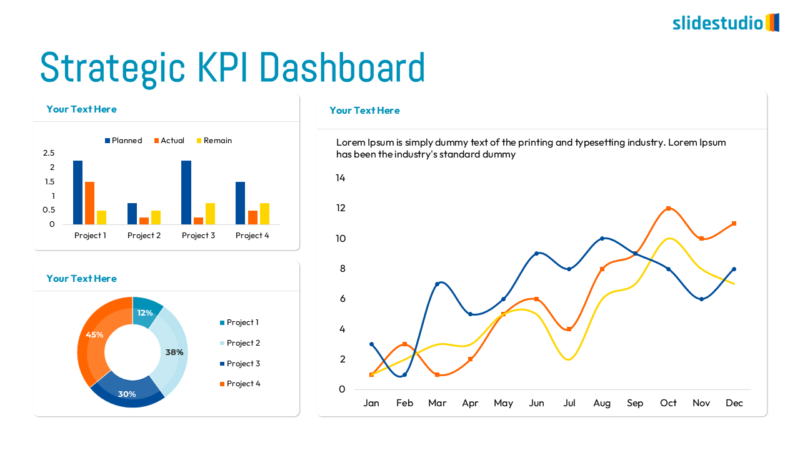 slidestudio

Strategic KPI Dashboard

Your Text Here

Planned Actual Remain

2.5
2
1.5
1
0.5
0

Project 1 Project 2 Project 3 Project 4

Your Text Here

12%
38%
30%
45%

Project 1
Project 2
Project 3
Project 4

Your Text Here

Lorem Ipsum is simply dummy text of the printing and typesetting industry. Lorem Ipsum has been the industry's standard dummy

14
12
10
8
6
4
2
0

Jan Feb Mar Apr May Jun Jul Aug Sep Oct Nov Dec